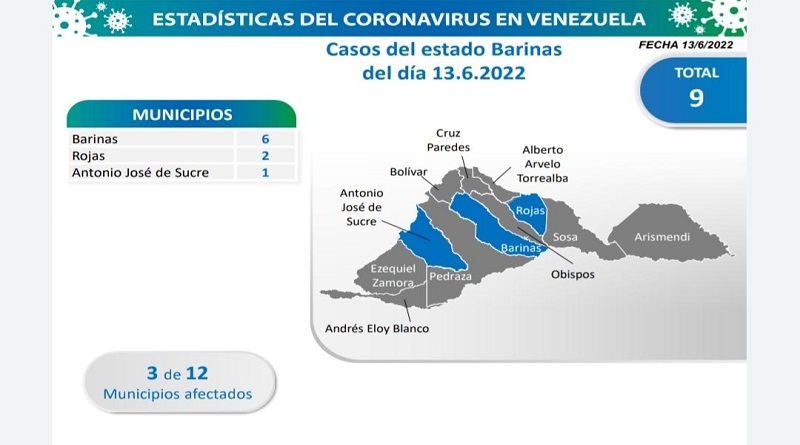 ESTADÍSTICAS DEL CORONAVIRUS EN VENEZUELA

FECHA 13/6/2022

Casos del estado Barinas del día 13.6.2022

TOTAL
9

| MUNICIPIOS | |
|---|---|
| Barinas | 6 |
| Rojas | 2 |
| Antonio José de Sucre | 1 |

Cruz Paredes

Alberto Arvelo Torrealba

Bolívar

Antonio José de Sucre

Rojas

Sosa

Arismendi

Barinas

Obispos

Ezequiel Zamora

Pedraza

Andrés Eloy Blanco

3 de 12
Municipios afectados